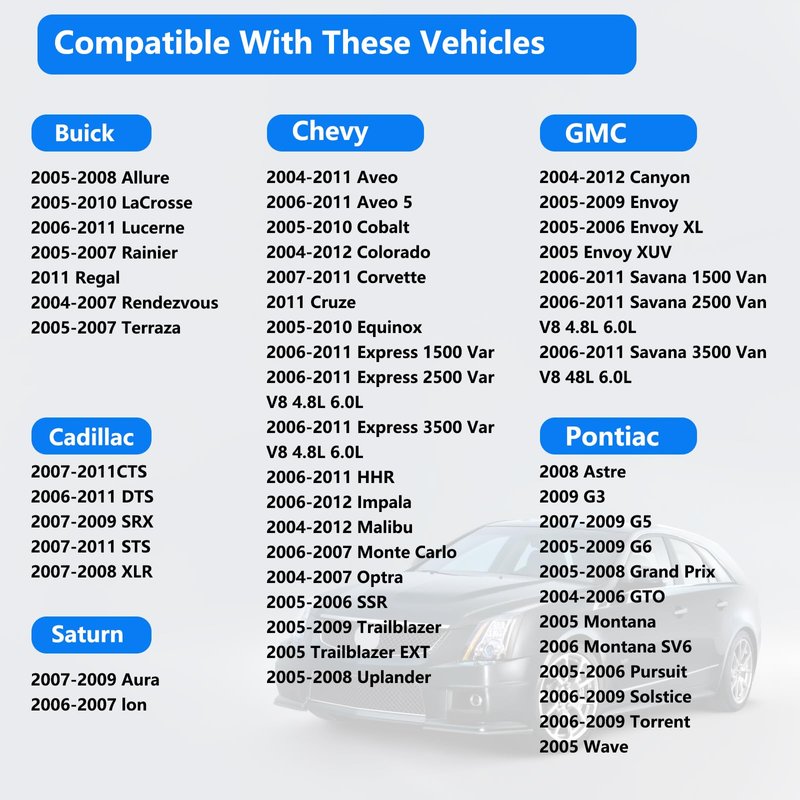 Compatible With These Vehicles

Buick

2005-2008 Allure
2005-2010 LaCrosse
2006-2011 Lucerne
2005-2007 Rainier
2011 Regal
2004-2007 Rendezvous
2005-2007 Terraza

Cadillac

2007-2011CTS
2006-2011 DTS
2007-2009 SRX
2007-2011 STS
2007-2008 XLR

Saturn

2007-2009 Aura
2006-2007 Ion

Chevy

2004-2011 Aveo
2006-2011 Aveo 5
2005-2010 Cobalt
2004-2012 Colorado
2007-2011 Corvette
2011 Cruze
2005-2010 Equinox
2006-2011 Express 1500 Var
2006-2011 Express 2500 Var V8 4.8L 6.0L
2006-2011 Express 3500 Var V8 4.8L 6.0L
2006-2011 HHR
2006-2012 Impala
2004-2012 Malibu
2006-2007 Monte Carlo
2004-2007 Optra
2005-2006 SSR
2005-2009 Trailblazer
2005 Trailblazer EXT
2005-2008 Uplander

GMC

2004-2012 Canyon
2005-2009 Envoy
2005-2006 Envoy XL
2005 Envoy XUV
2006-2011 Savana 1500 Van
2006-2011 Savana 2500 Van V8 4.8L 6.0L
2006-2011 Savana 3500 Van V8 48L 6.0L

Pontiac

2008 Astre
2009 G3
2007-2009 G5
2005-2009 G6
2005-2008 Grand Prix
2004-2006 GTO
2005 Montana
2006 Montana SV6
2005-2006 Pursuit
2006-2009 Solstice
2006-2009 Torrent
2005 Wave